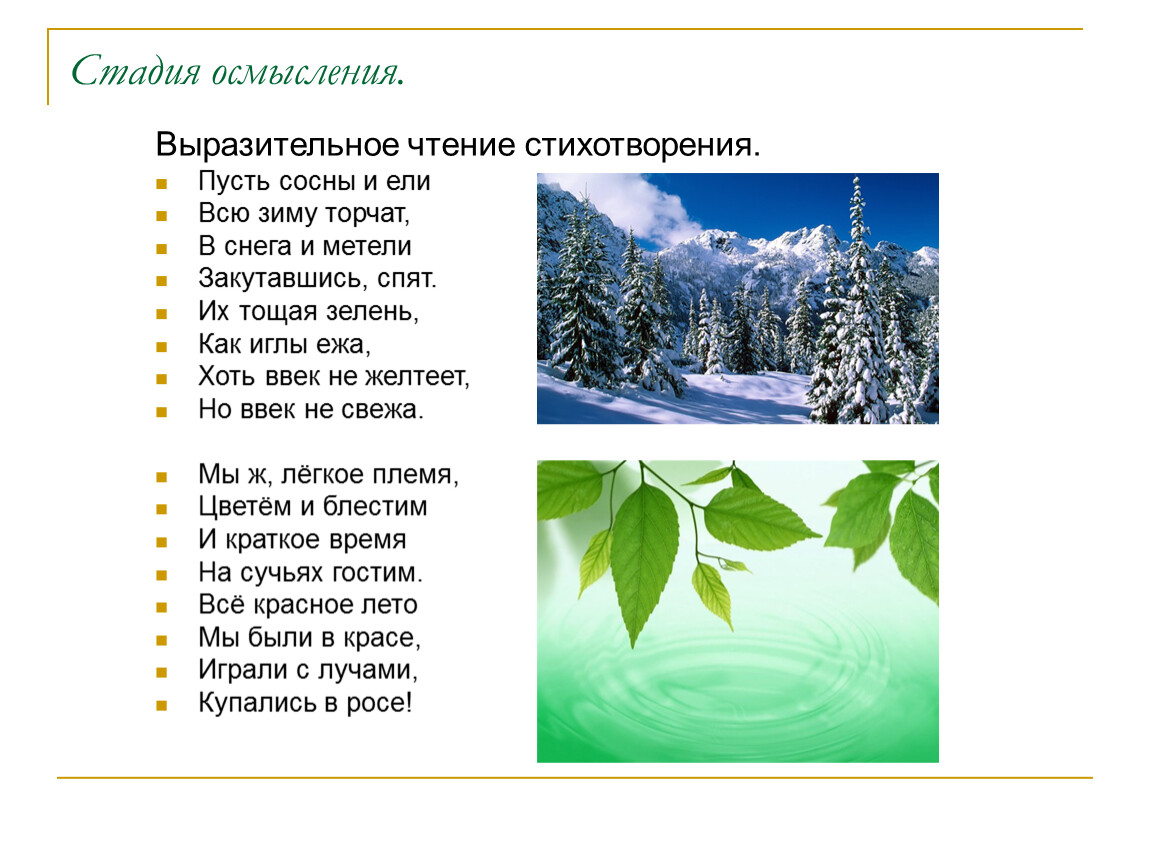 Стадия осмысления.

Выразительное чтение стихотворения.

- Пусть сосны и ели
- Всю зиму торчат,
- В снега и метели
- Закутавшись, спят.
- Их тощая зелень,
- Как иглы ежа,
- Хоть ввек не желтеет,
- Но ввек не свежа.

- Мы ж, лёгкое племя,
- Цветём и блестим
- И краткое время
- На сучьях гостим.
- Всё красное лето
- Мы были в красе,
- Играли с лучами,
- Купались в росе!